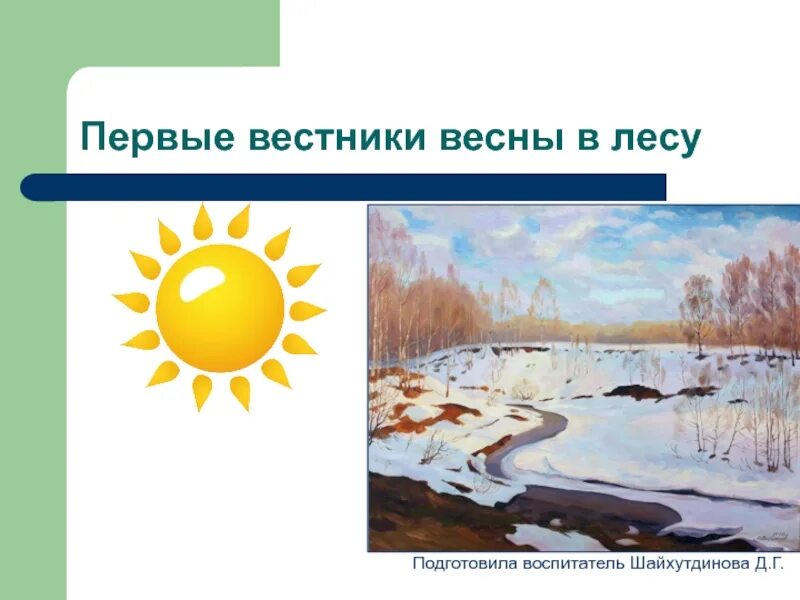 Первые вестники весны в лесу

Подготовила воспитатель Шайхутдинова Д.Г.